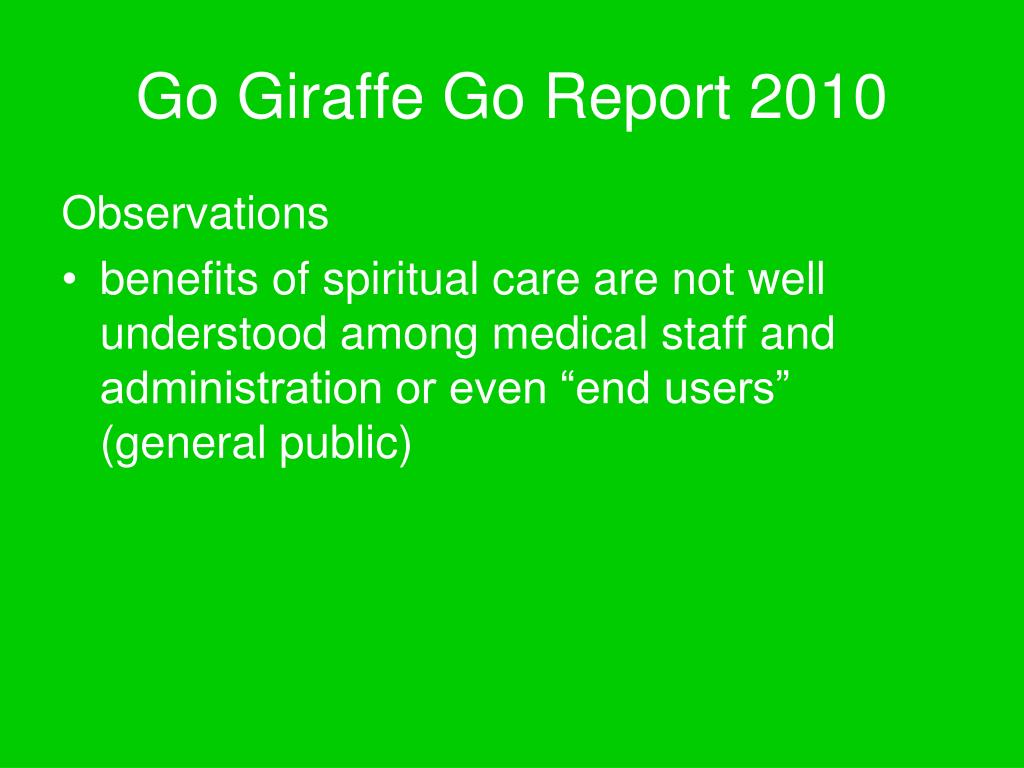 Go Giraffe Go Report 2010

Observations

• benefits of spiritual care are not well understood among medical staff and administration or even “end users” (general public)